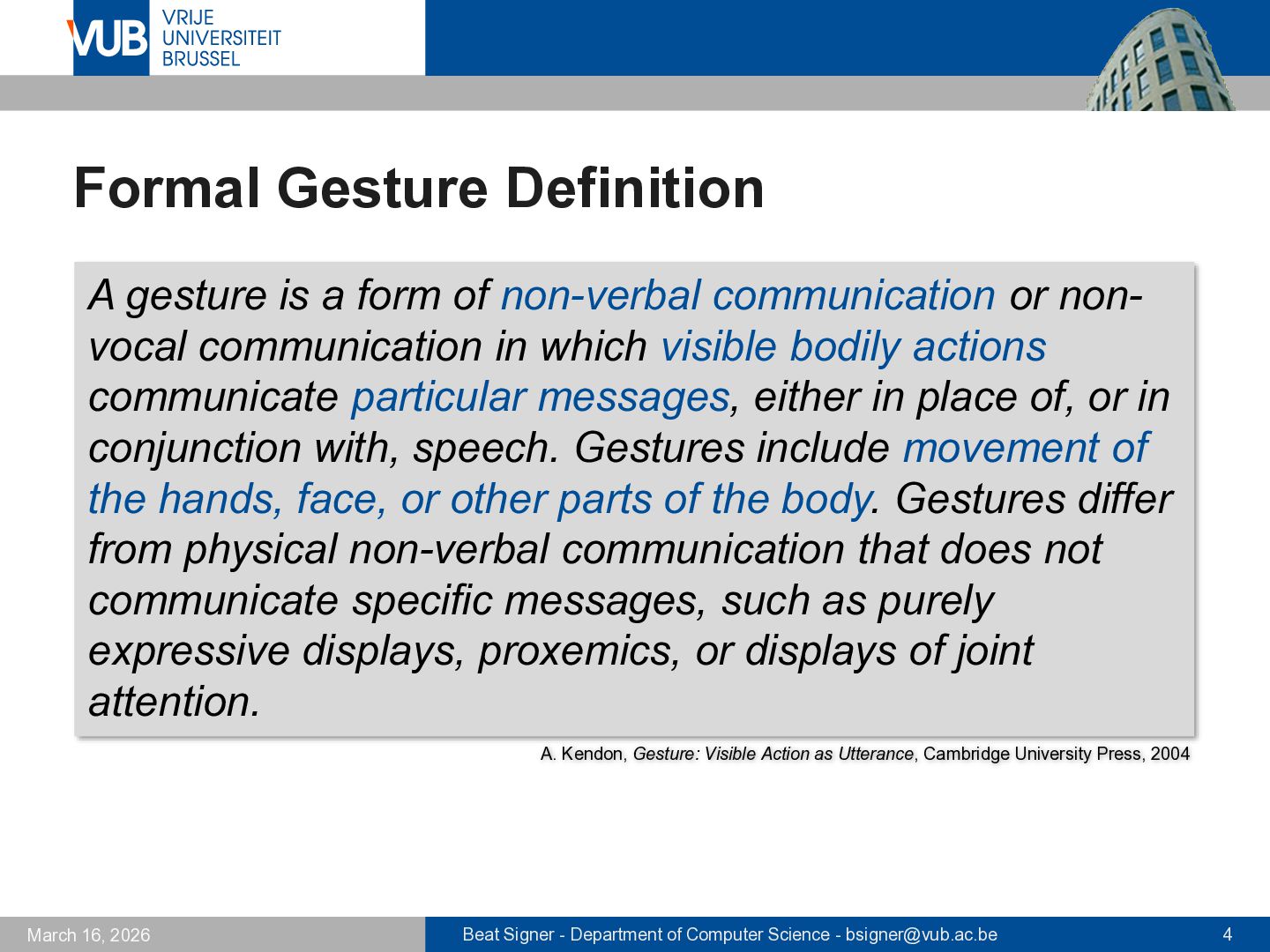 VUB VRIJE UNIVERSITEIT BRUSSEL

Formal Gesture Definition

A gesture is a form of non-verbal communication or non-vocal communication in which visible bodily actions communicate particular messages, either in place of, or in conjunction with, speech. Gestures include movement of the hands, face, or other parts of the body. Gestures differ from physical non-verbal communication that does not communicate specific messages, such as purely expressive displays, proxemics, or displays of joint attention.

A. Kendon, Gesture: Visible Action as Utterance, Cambridge University Press, 2004

March 16, 2026

Beat Signer - Department of Computer Science - bsigner@vub.ac.be

4